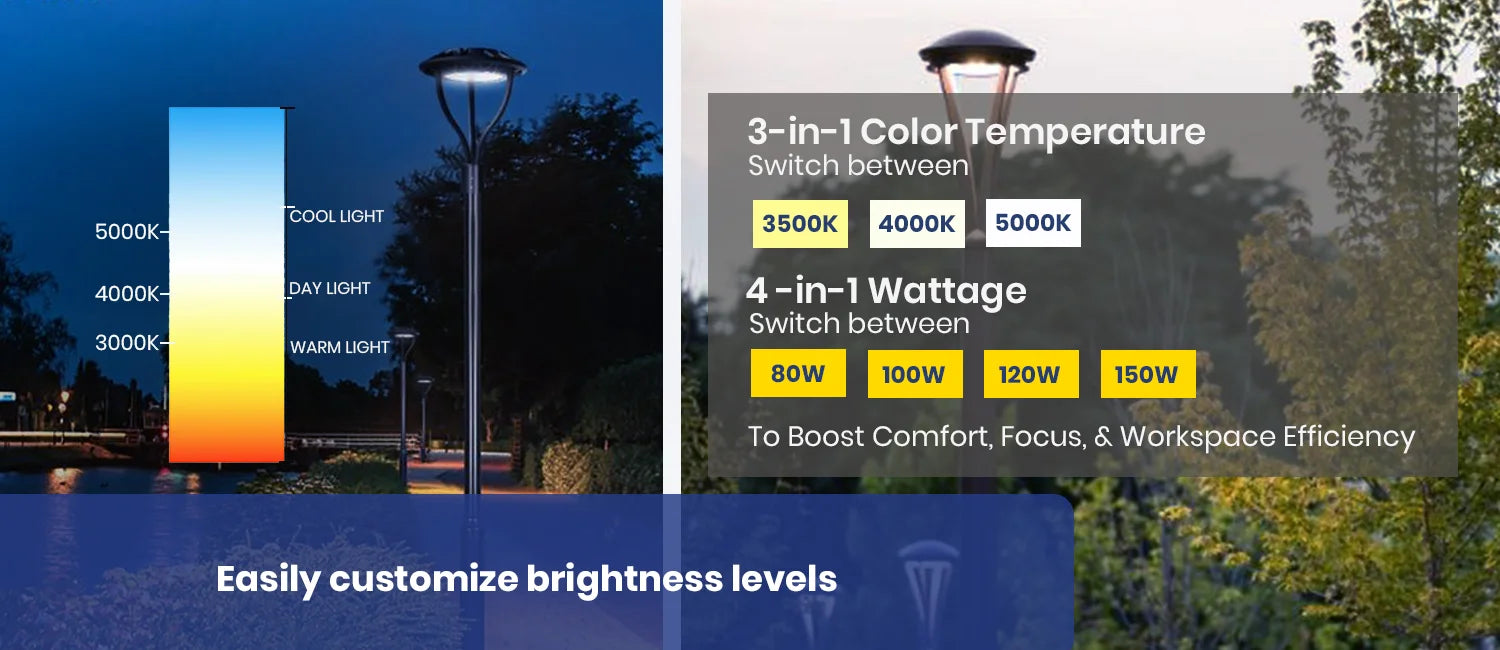 5000K
4000K
3000K
COOL LIGHT
DAY LIGHT
WARM LIGHT

3-in-1 Color Temperature
Switch between
3500K
4000K
5000K

4 -in-1 Wattage
Switch between
80W
100W
120W
150W

To Boost Comfort, Focus, & Workspace Efficiency

Easily customize brightness levels